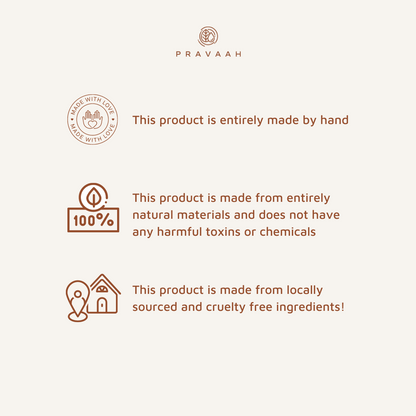 PRAVAAH

MADE WITH LOVE • MADE WITH LOVE •

This product is entirely made by hand

100%

This product is made from entirely natural materials and does not have any harmful toxins or chemicals

This product is made from locally sourced and cruelty free ingredients!